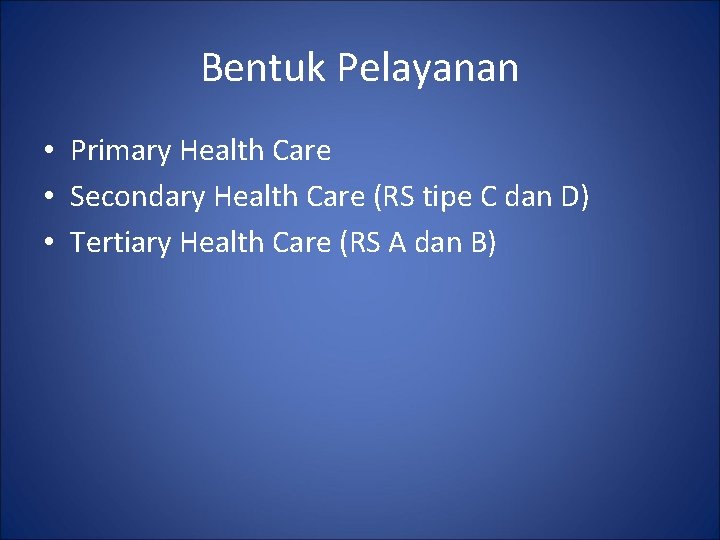 Bentuk Pelayanan

• Primary Health Care
• Secondary Health Care (RS tipe C dan D)
• Tertiary Health Care (RS A dan B)